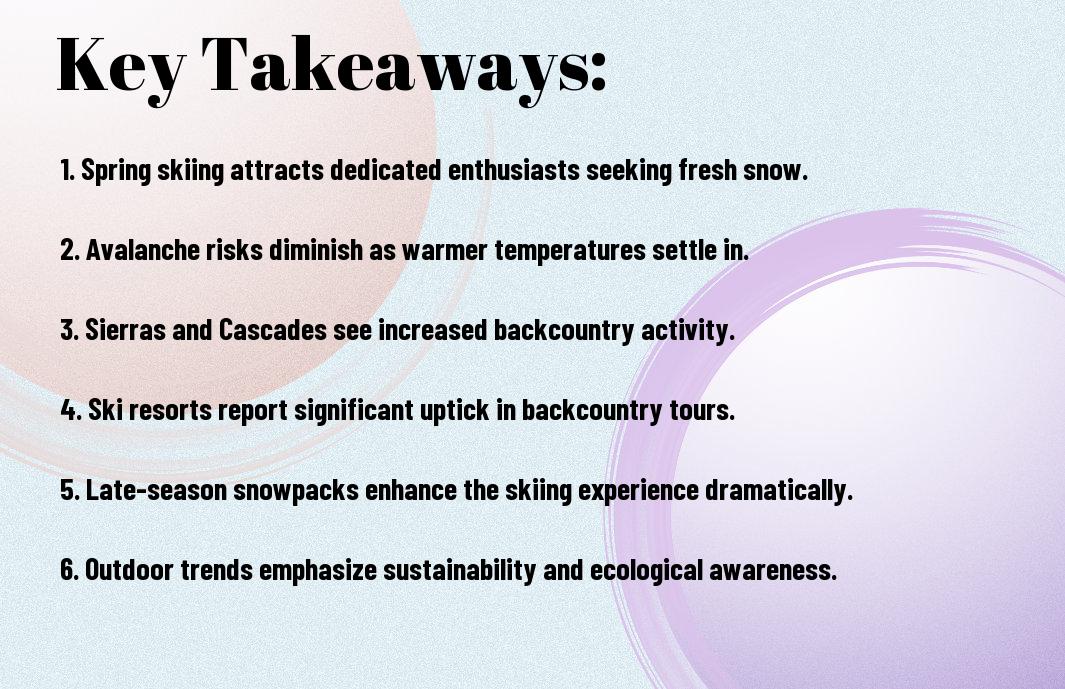 Key Takeaways:

1. Spring skiing attracts dedicated enthusiasts seeking fresh snow.

2. Avalanche risks diminish as warmer temperatures settle in.

3. Sierras and Cascades see increased backcountry activity.

4. Ski resorts report significant uptick in backcountry tours.

5. Late-season snowpacks enhance the skiing experience dramatically.

6. Outdoor trends emphasize sustainability and ecological awareness.